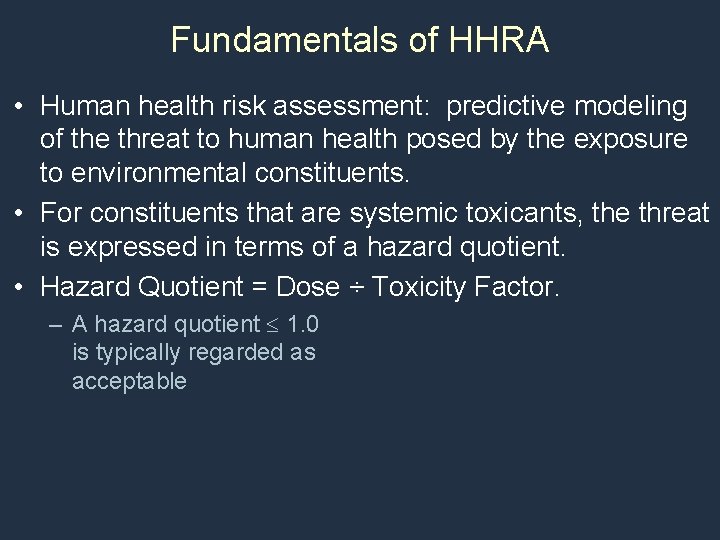 Fundamentals of HHRA

• Human health risk assessment: predictive modeling of the threat to human health posed by the exposure to environmental constituents.

• For constituents that are systemic toxicants, the threat is expressed in terms of a hazard quotient.

• Hazard Quotient = Dose ÷ Toxicity Factor.

– A hazard quotient $\leq$ 1.0 is typically regarded as acceptable